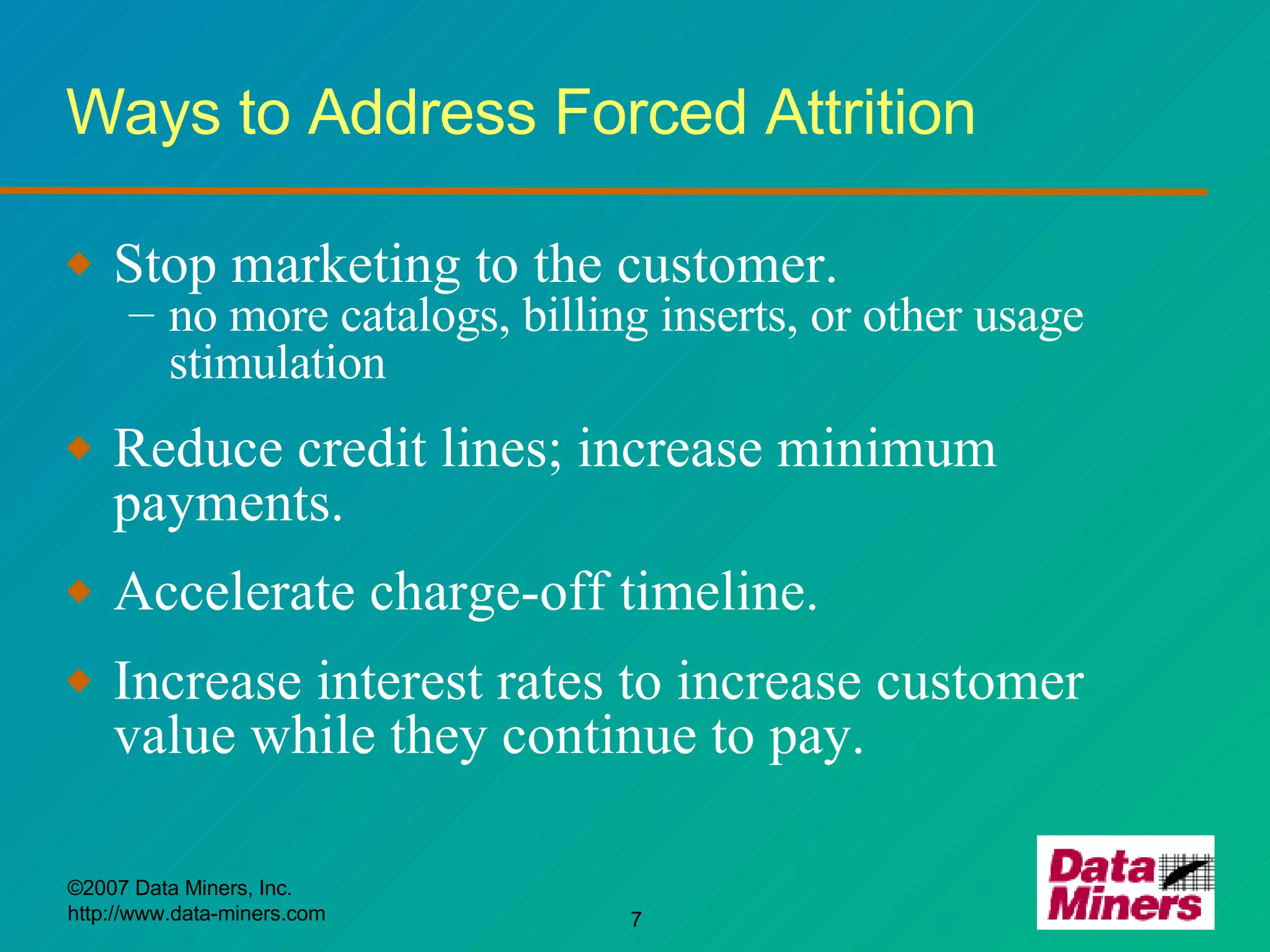 Ways to Address Forced Attrition

◆ Stop marketing to the customer.
– no more catalogs, billing inserts, or other usage stimulation

◆ Reduce credit lines; increase minimum payments.

◆ Accelerate charge-off timeline.

◆ Increase interest rates to increase customer value while they continue to pay.

©2007 Data Miners, Inc.
http://www.data-miners.com

7

Data Miners